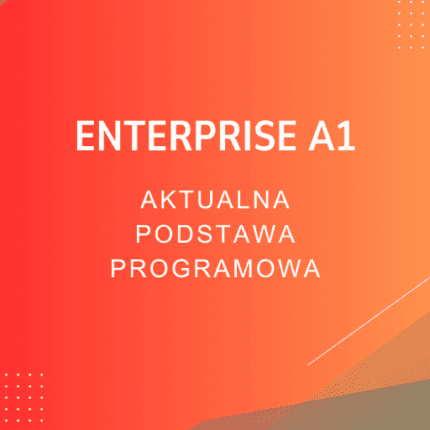 ENTERPRISE A1

AKTUALNA PODSTAWA PROGRAMOWA